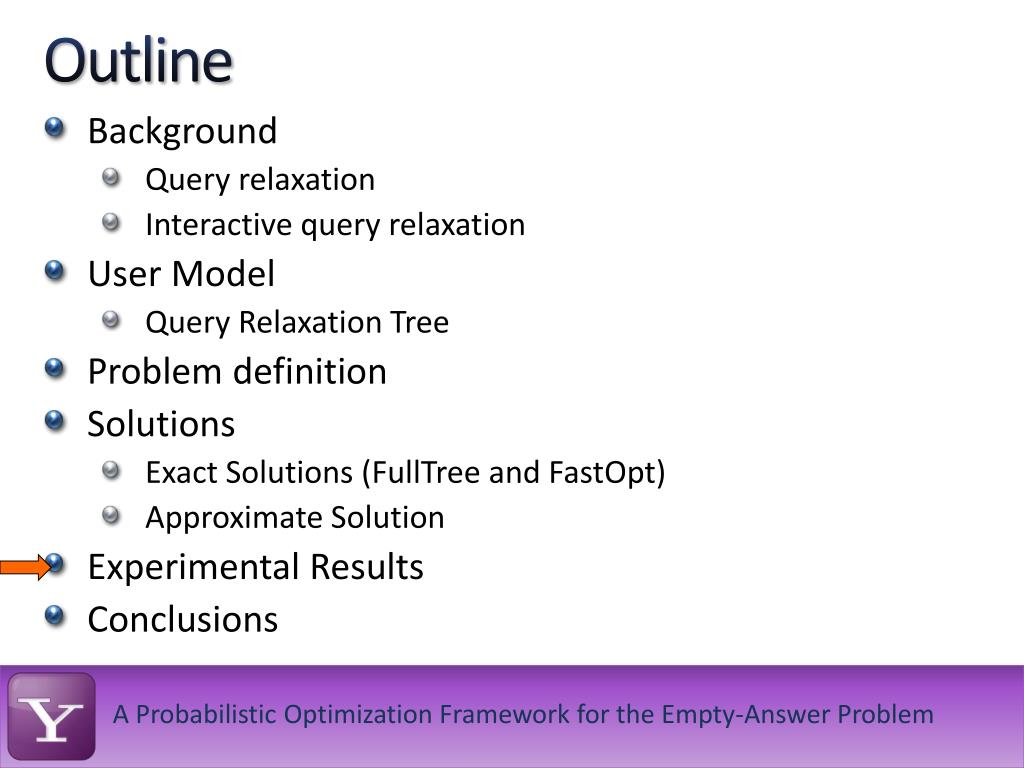 Outline

Background
Query relaxation
Interactive query relaxation
User Model
Query Relaxation Tree
Problem definition
Solutions
Exact Solutions (FullTree and FastOpt)
Approximate Solution
Experimental Results
Conclusions

Y

A Probabilistic Optimization Framework for the Empty-Answer Problem